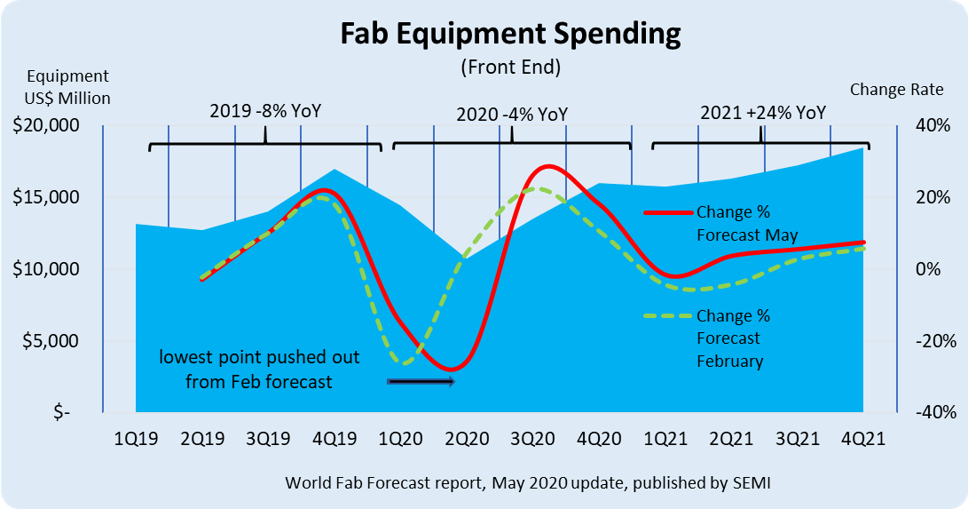 Fab Equipment Spending
(Front End)

Equipment US$ Million

Change Rate

2019 -8% YoY

2020 -4% YoY

2021 +24% YoY

$20,000
$15,000
$10,000
$5,000
$-

40%
20%
0%
-20%
-40%

Change % Forecast May

Change % Forecast February

lowest point pushed out from Feb forecast

1Q19 2Q19 3Q19 4Q19 1Q20 2Q20 3Q20 4Q20 1Q21 2Q21 3Q21 4Q21

World Fab Forecast report, May 2020 update, published by SEMI